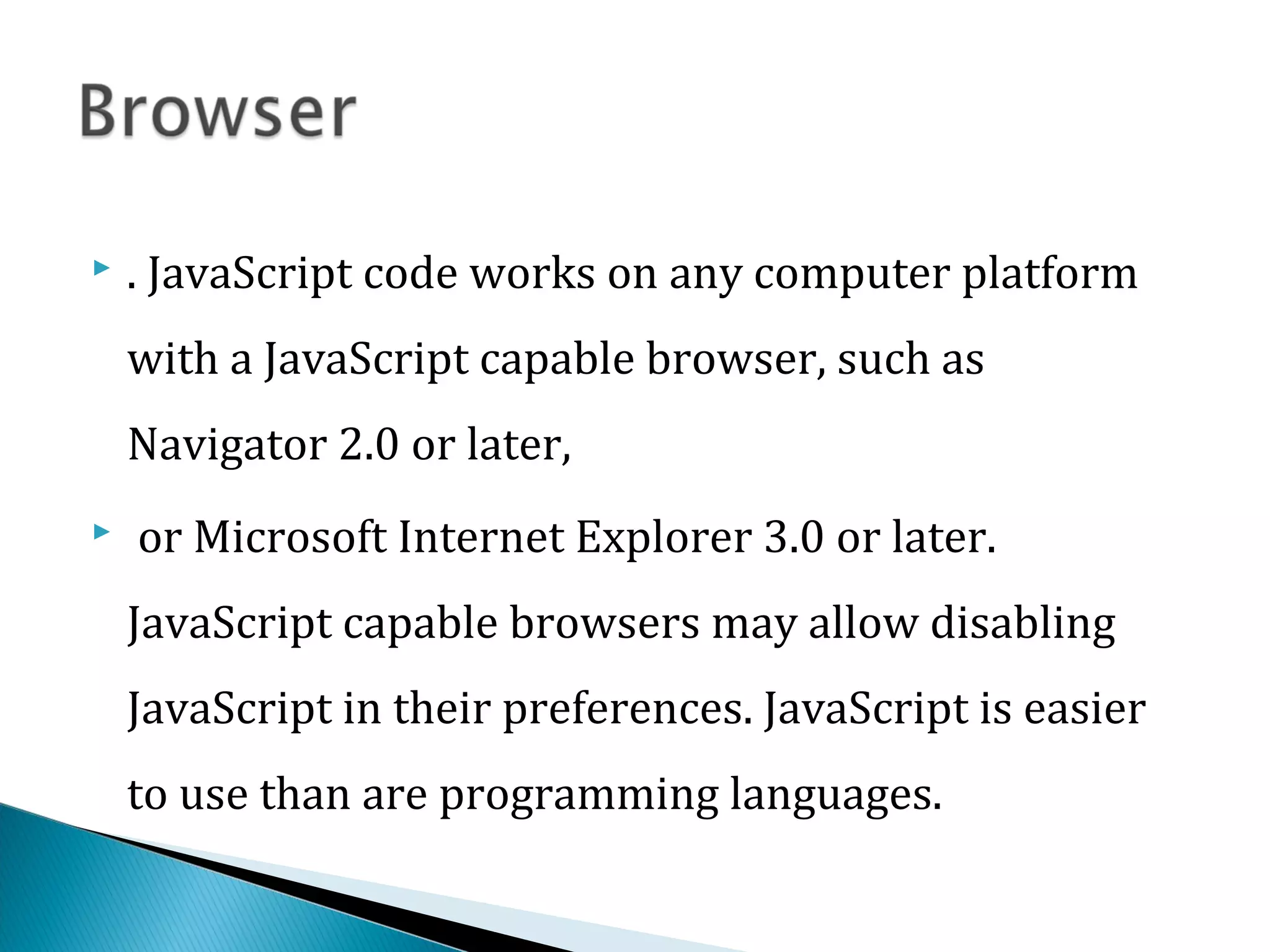 Browser

. JavaScript code works on any computer platform with a JavaScript capable browser, such as Navigator 2.0 or later,

or Microsoft Internet Explorer 3.0 or later. JavaScript capable browsers may allow disabling JavaScript in their preferences. JavaScript is easier to use than are programming languages.